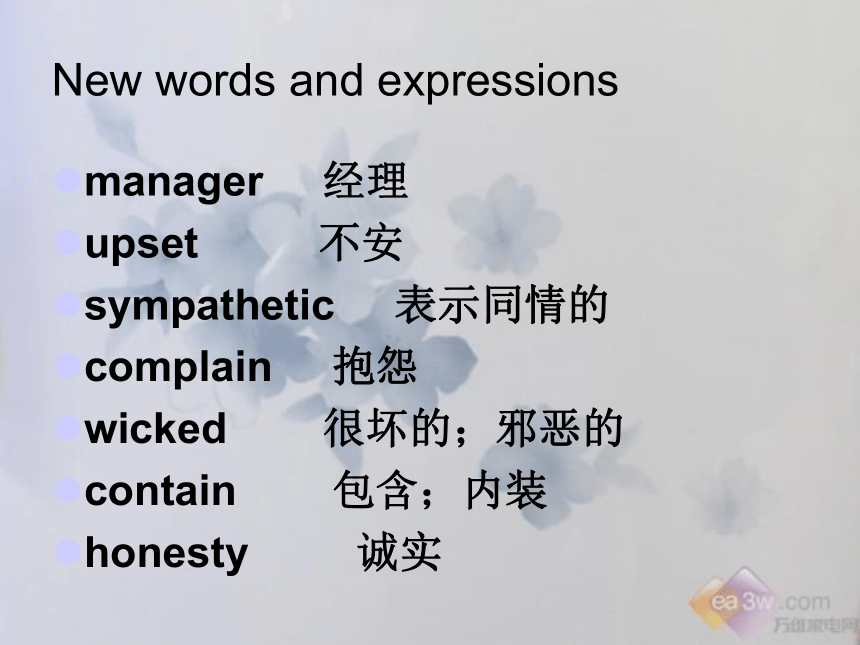 New words and expressions

manager 经理
upset 不安
sympathetic 表示同情的
complain 抱怨
wicked 很坏的；邪恶的
contain 包含；内装
honesty 诚实

ea3w.com
万维家电网